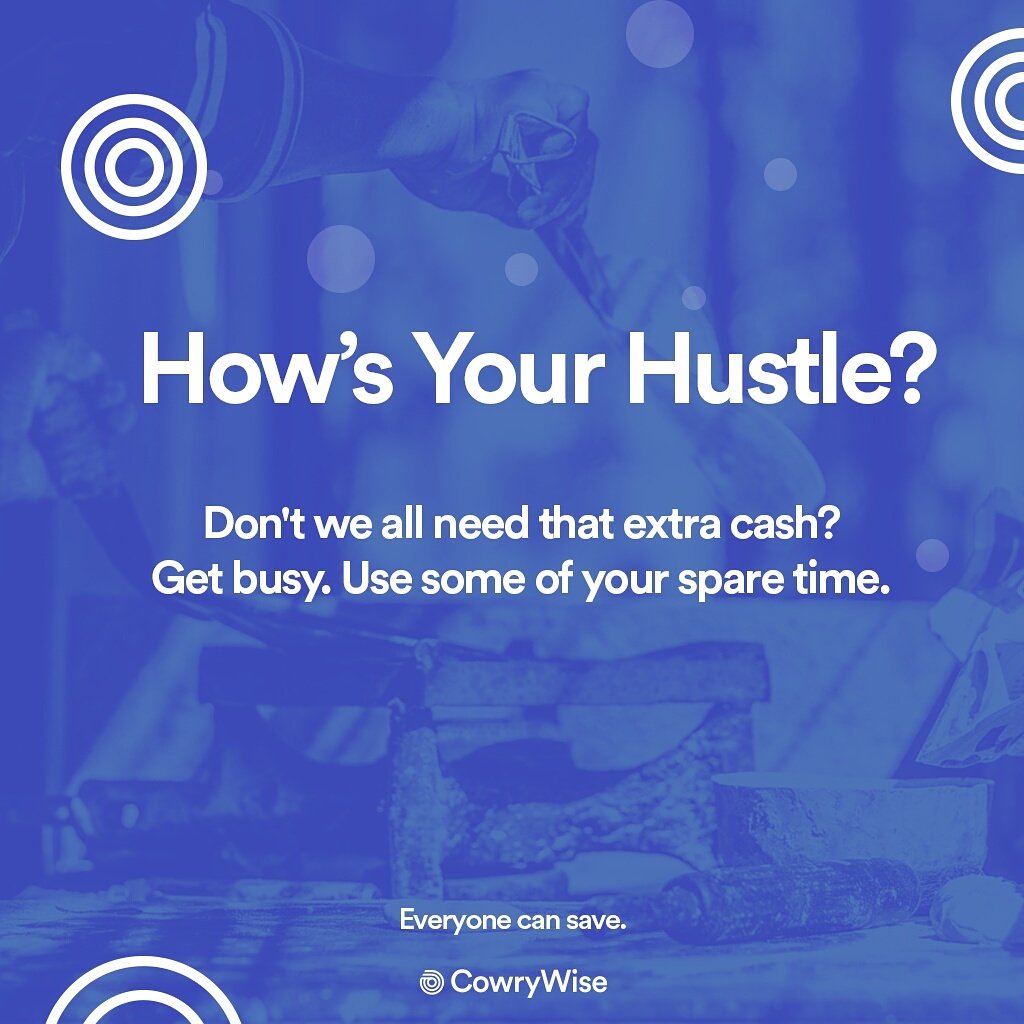 How’s Your Hustle?

Don't we all need that extra cash?
Get busy. Use some of your spare time.

Everyone can save.

CowryWise